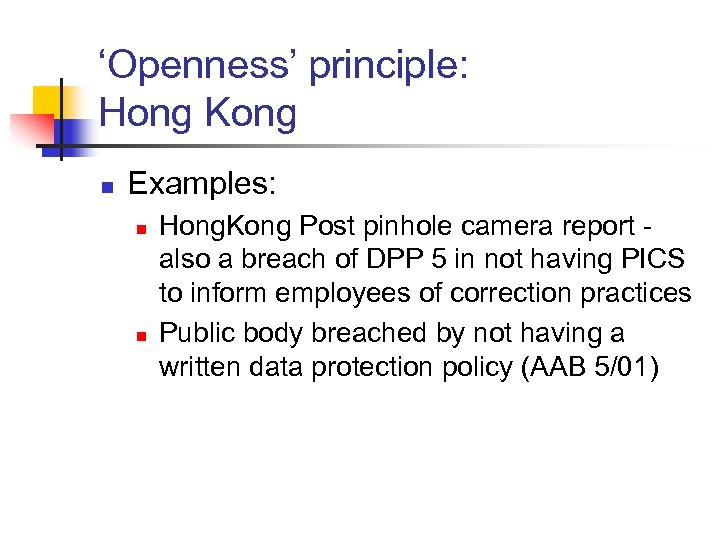 ‘Openness’ principle: Hong Kong

Examples:

HongKong Post pinhole camera report - also a breach of DPP 5 in not having PICS to inform employees of correction practices

Public body breached by not having a written data protection policy (AAB 5/01)